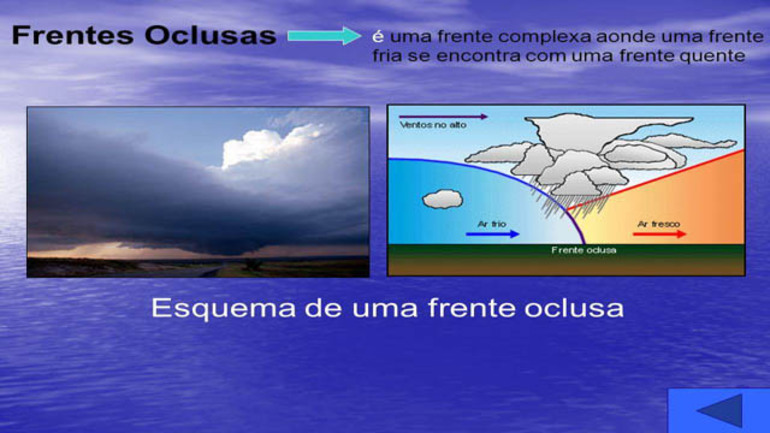 Frentes Oclusas

é uma frente complexa aonde uma frente fria se encontra com uma frente quente

Ventos no alto

Ar frio

Ar fresco

Frente oclusa

Esquema de uma frente oclusa